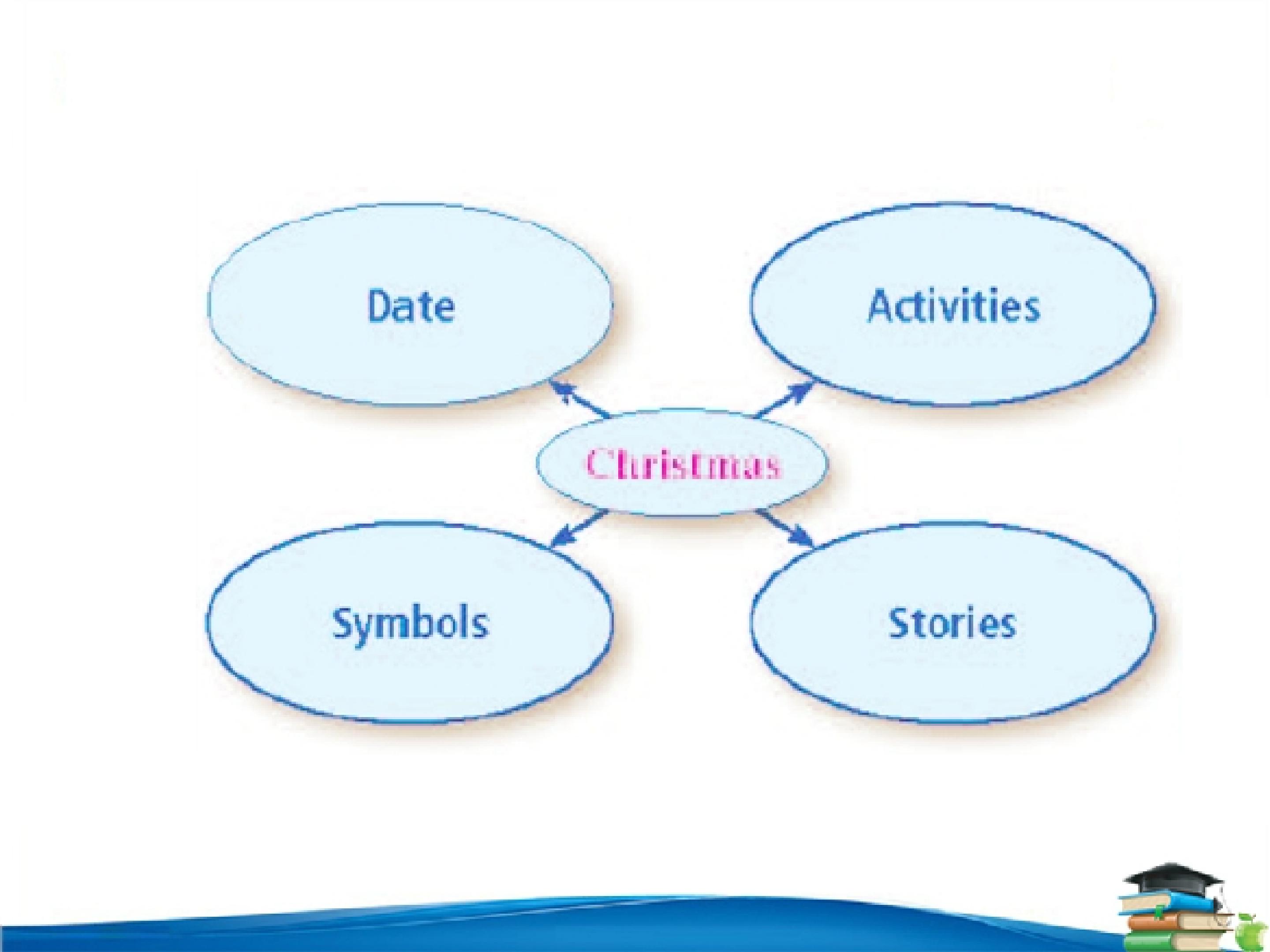 Date

Activities

Christmas

Symbols

Stories